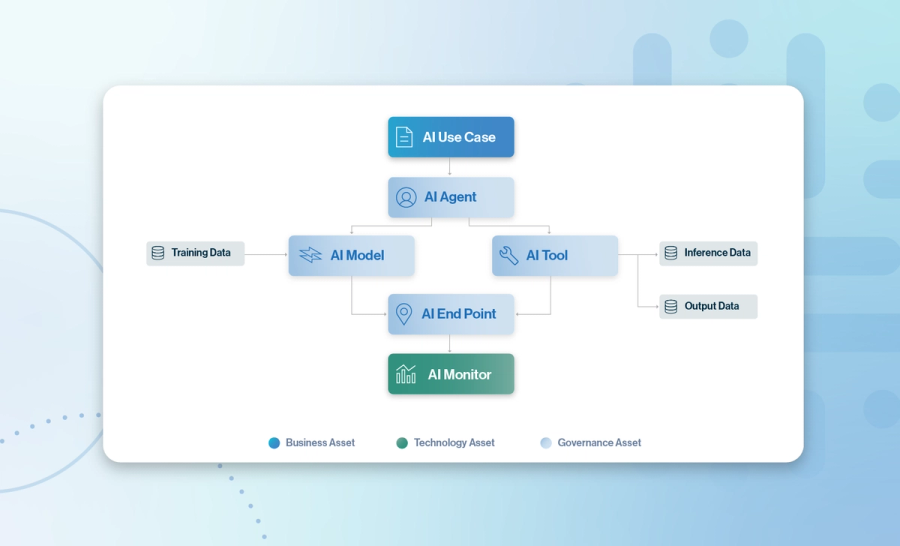 AI Use Case

AI Agent

Training Data

AI Model

AI Tool

Inference Data

Output Data

AI End Point

AI Monitor

Business Asset

Technology Asset

Governance Asset